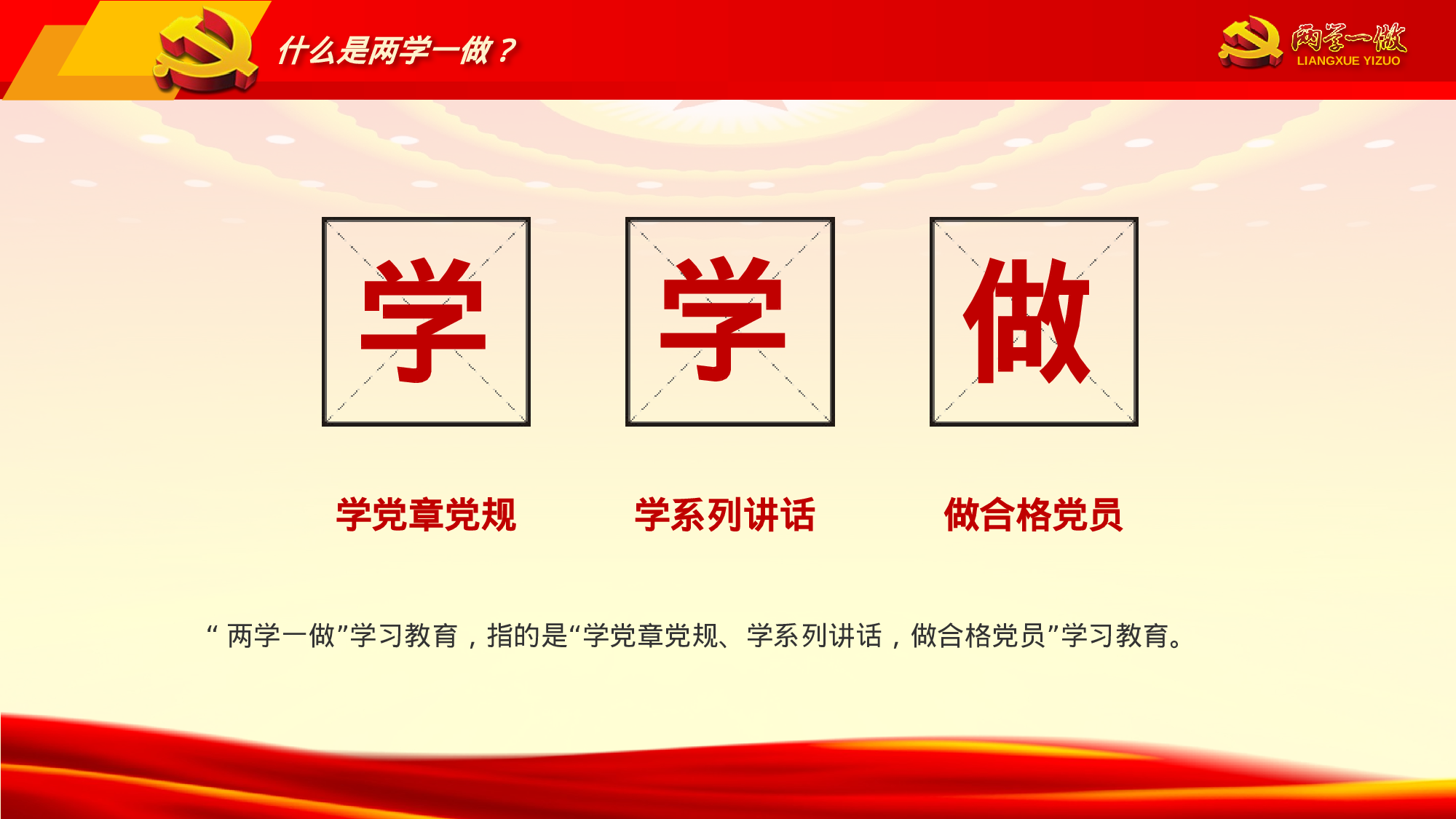 什么是两学一做？

两学一做
LIANGXUE YIZUO

学

学

做

学党章党规

学系列讲话

做合格党员

“ 两学一做”学习教育，指的是“学党章党规、学系列讲话，做合格党员”学习教育。